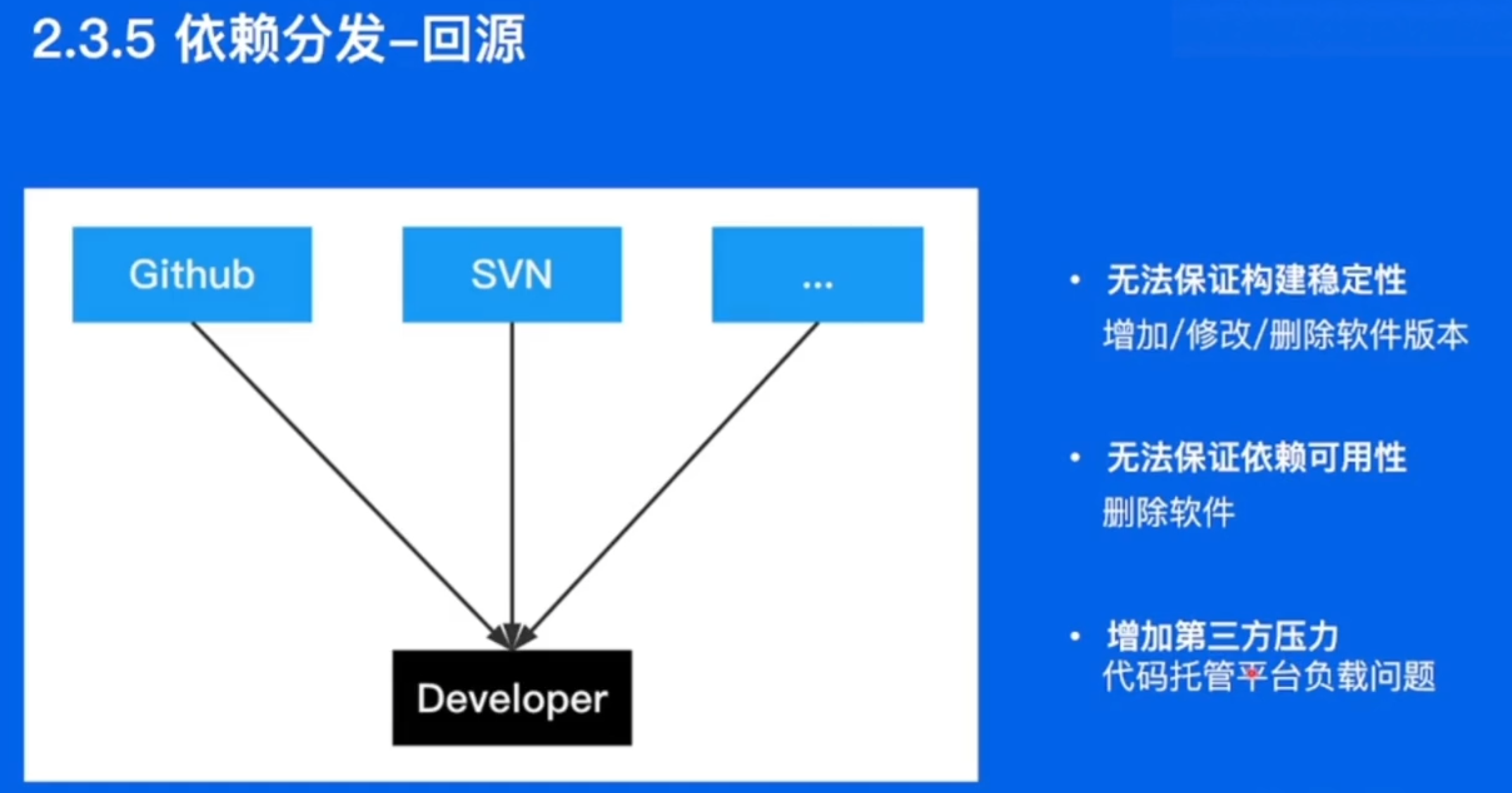 2.3.5 依赖分发-回源

Github

SVN

...

Developer

• 无法保证构建稳定性
增加/修改/删除软件版本

• 无法保证依赖可用性
删除软件

• 增加第三方压力
代码托管平台负载问题